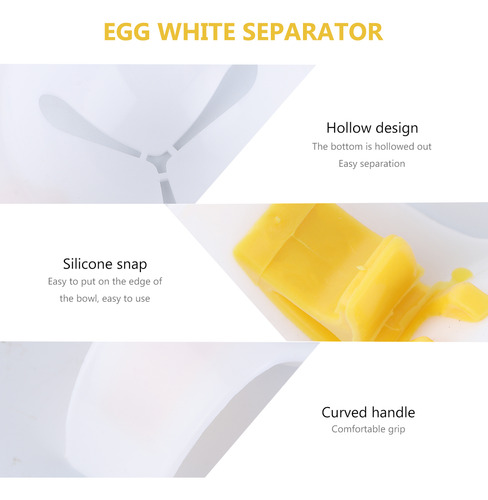 EGG WHITE SEPARATOR

Hollow design
The bottom is hollowed out
Easy separation

Silicone snap
Easy to put on the edge of the bowl, easy to use

Curved handle
Comfortable grip